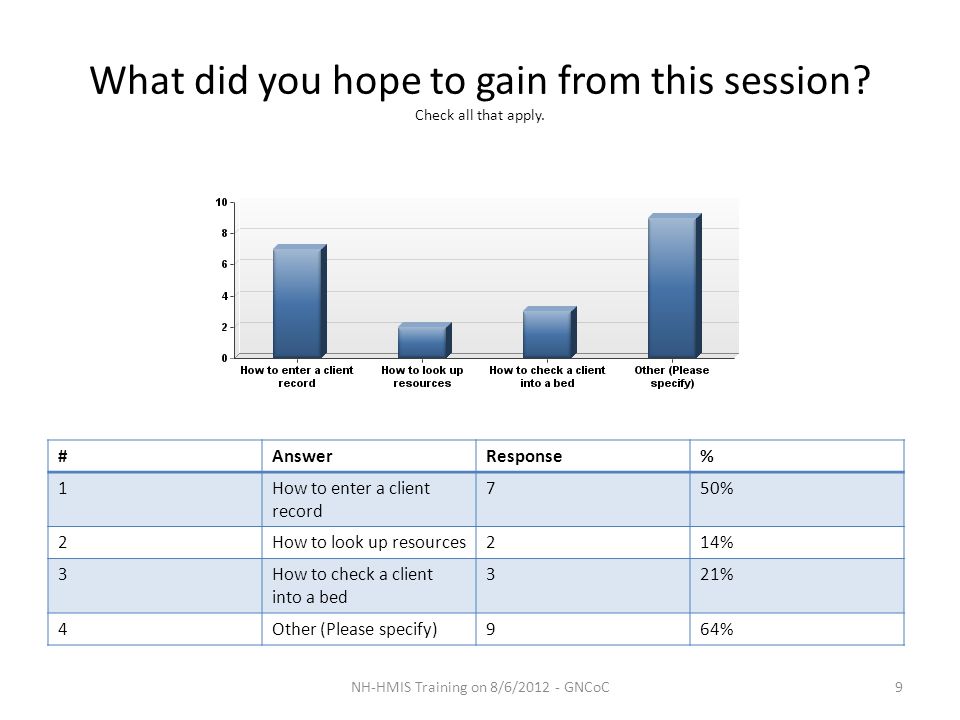 What did you hope to gain from this session?
Check all that apply.

10
8
6
4
2
0

How to enter a client record
How to look up resources
How to check a client into a bed
Other (Please specify)

| # | Answer | Response | % |
|---|---|---|---|
| 1 | How to enter a client record | 7 | 50% |
| 2 | How to look up resources | 2 | 14% |
| 3 | How to check a client into a bed | 3 | 21% |
| 4 | Other (Please specify) | 9 | 64% |

NH-HMIS Training on 8/6/2012 - GNCoC

9